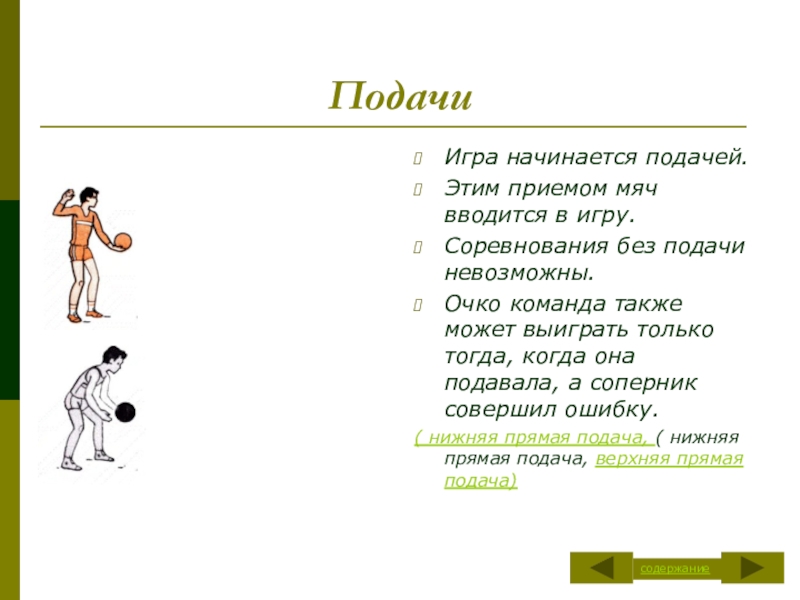 Подачи

Игра начинается подачей.

Этим приемом мяч вводится в игру.

Соревнования без подачи невозможны.

Очко команда также может выиграть только тогда, когда она подавала, а соперник совершил ошибку.

( нижняя прямая подача, ( нижняя прямая подача, верхняя прямая подача)

содержание